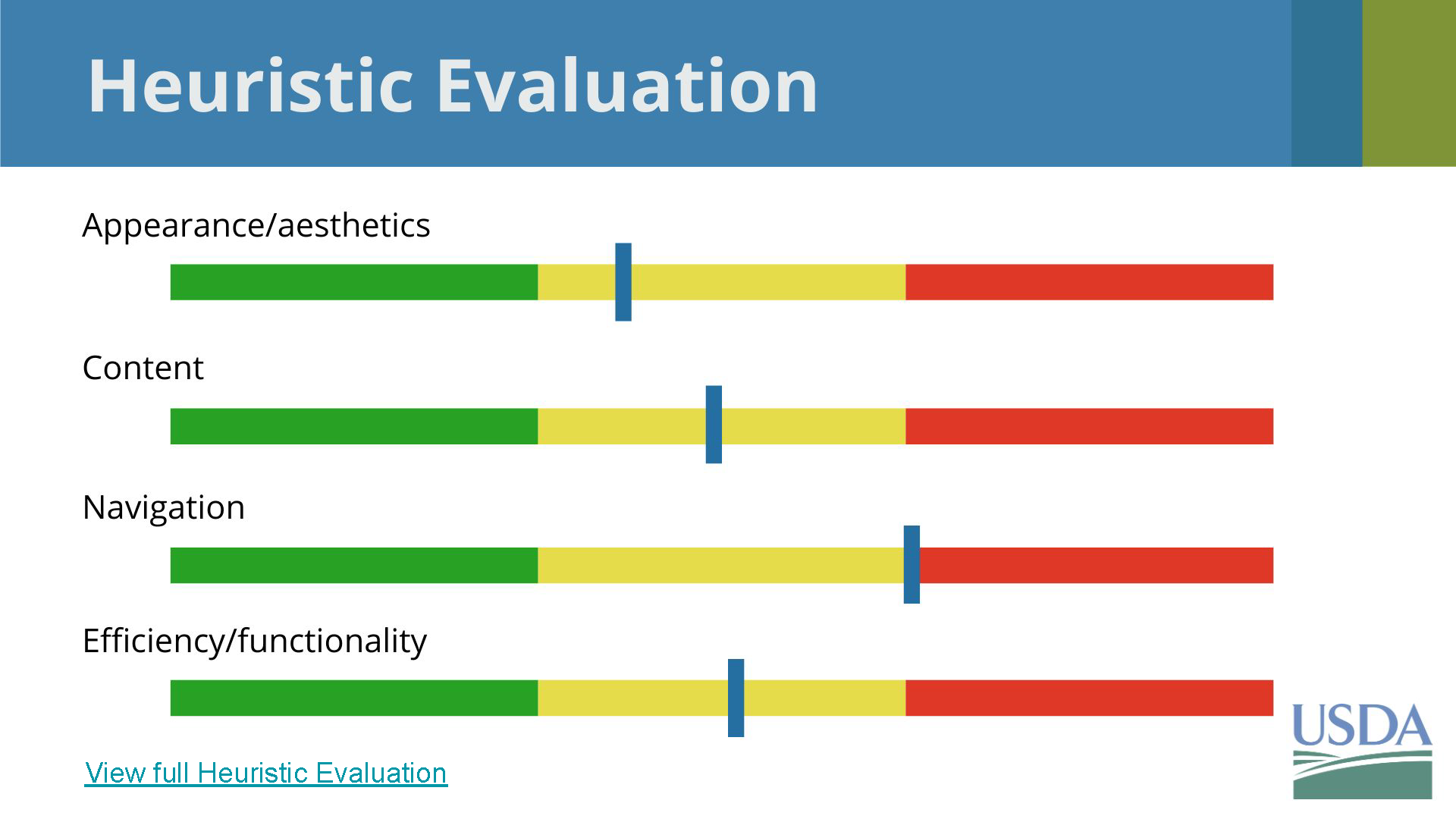 Heuristic Evaluation

Appearance/aesthetics

Content

Navigation

Efficiency/functionality

View full Heuristic Evaluation

USDA